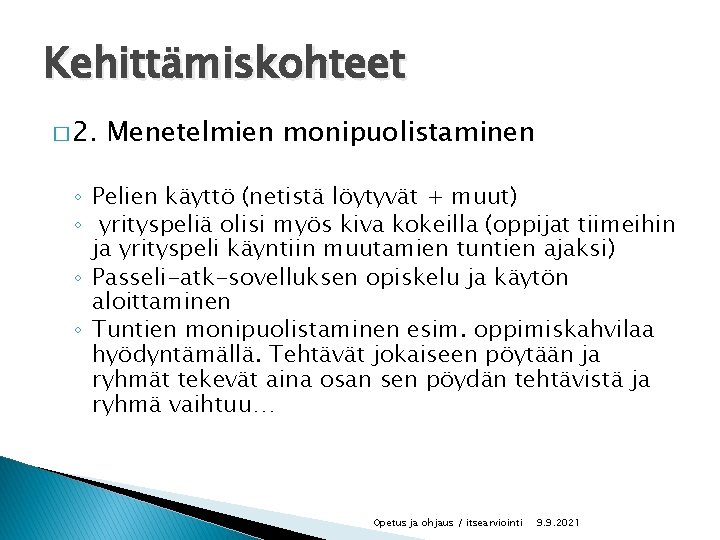 Kehittämiskohteet

□ 2. Menetelmien monipuolistaminen

◦ Pelien käyttö (netistä löytyvät + muut)
◦ yrityspeliä olisi myös kiva kokeilla (oppijat tiimeihin ja yrityspeli käyntiin muutamien tuntien ajaksi)
◦ Passeli-atk-sovelluksen opiskelu ja käytön aloittaminen
◦ Tuntien monipuolistaminen esim. oppimiskahvilaa hyödyntämällä. Tehtävät jokaiseen pöytään ja ryhmät tekevät aina osan sen pöydän tehtävistä ja ryhmä vaihtuu…

Opetus ja ohjaus / itsearviointi 9.9.2021